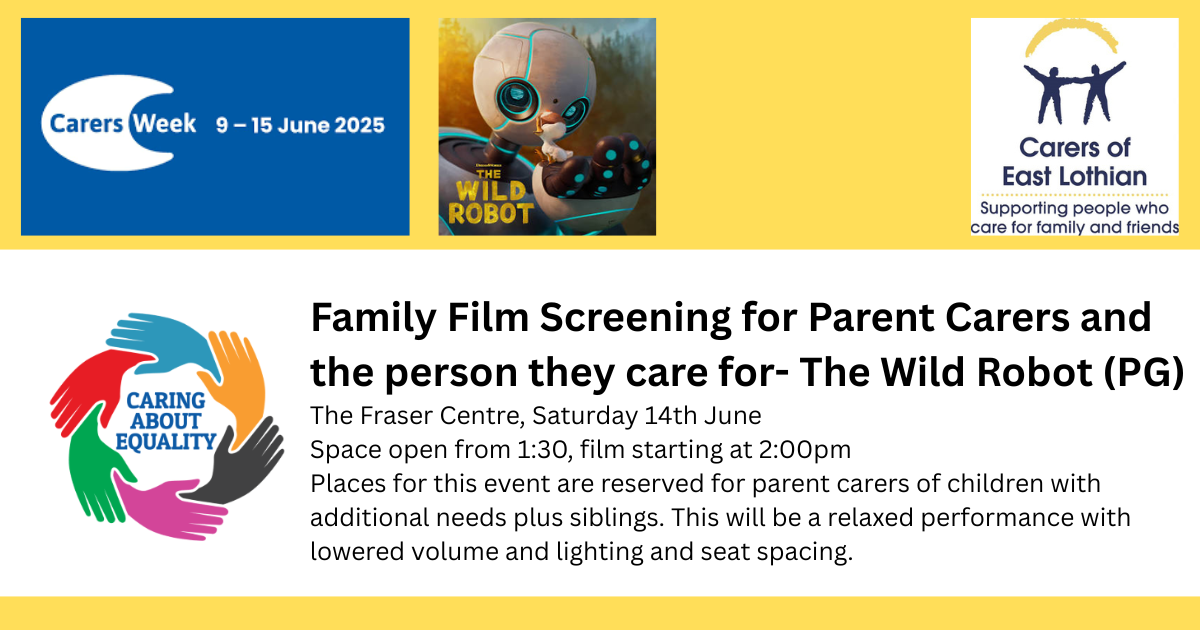 Carers Week 9 – 15 June 2025

DreamWorks THE WILD ROBOT

Carers of East Lothian
Supporting people who care for family and friends

CARING ABOUT EQUALITY

Family Film Screening for Parent Carers and the person they care for- The Wild Robot (PG)

The Fraser Centre, Saturday 14th June
Space open from 1:30, film starting at 2:00pm
Places for this event are reserved for parent carers of children with additional needs plus siblings. This will be a relaxed performance with lowered volume and lighting and seat spacing.